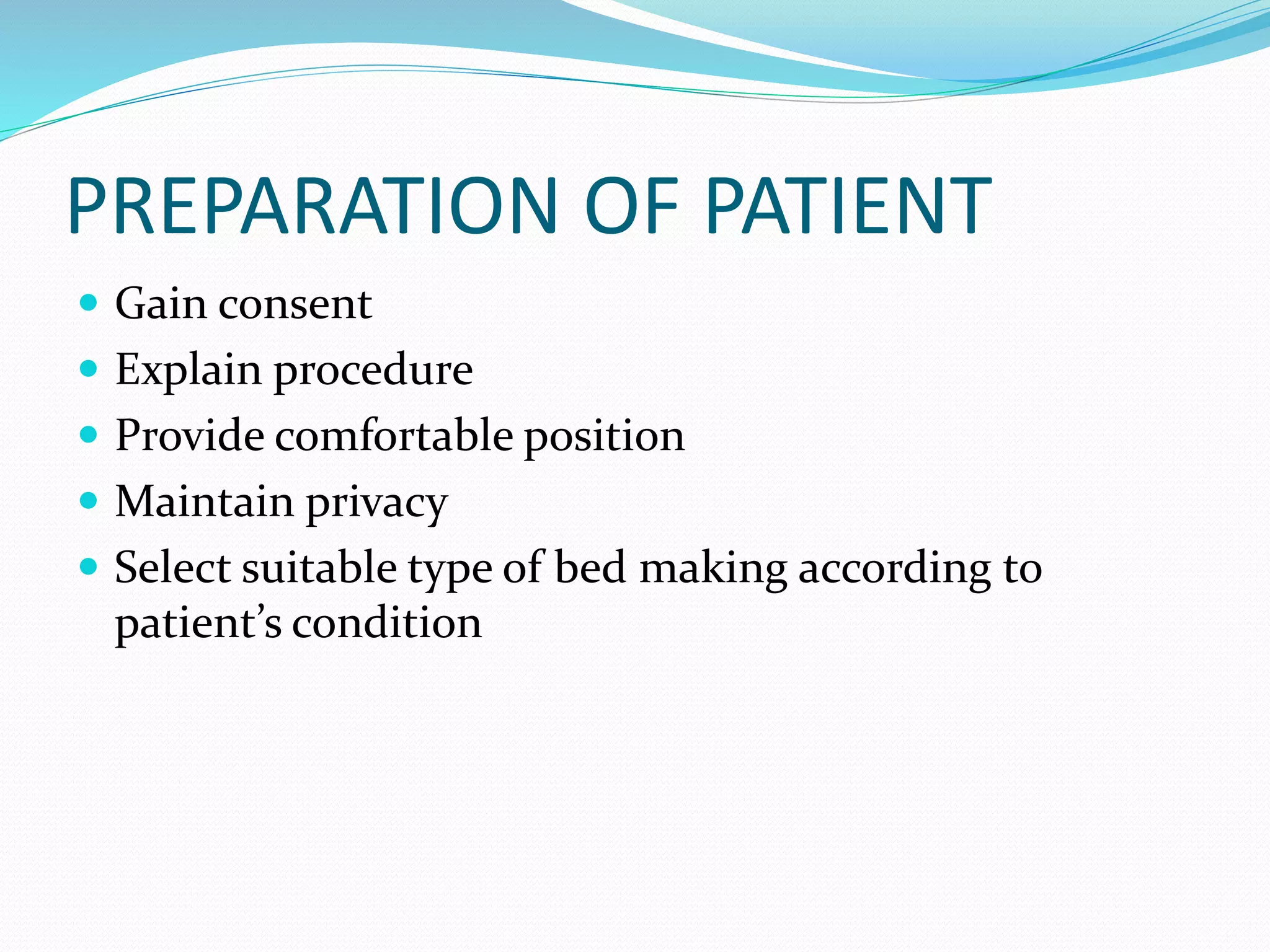 PREPARATION OF PATIENT

- Gain consent
- Explain procedure
- Provide comfortable position
- Maintain privacy
- Select suitable type of bed making according to patient’s condition